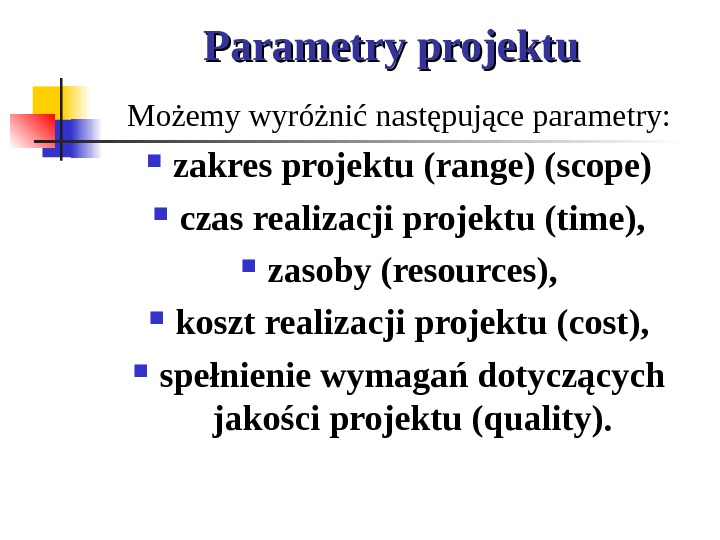 Parametry projektu

Możemy wyróżnić następujące parametry:

- zakres projektu (range) (scope)
- czas realizacji projektu (time),
- zasoby (resources),
- koszt realizacji projektu (cost),
- spełnienie wymagań dotyczących jakości projektu (quality).